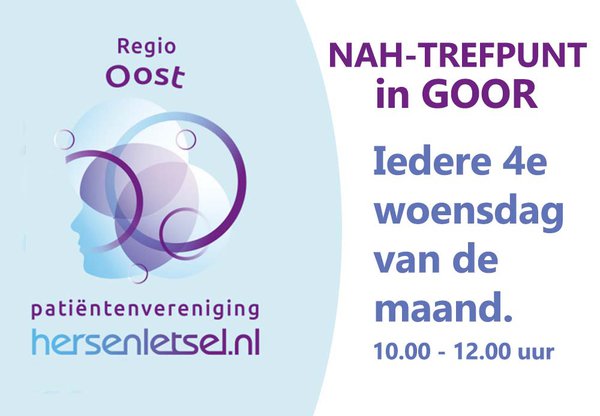 Regio
Oost

patiëntenvereniging
hersenletsel.nl

NAH-TREFPUNT in GOOR

Iedere 4e woensdag van de maand.

10.00 - 12.00 uur